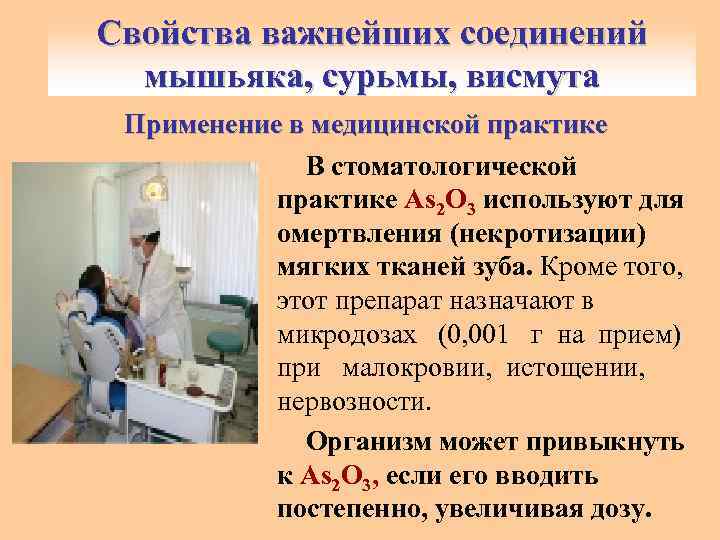 Свойства важнейших соединений мышьяка, сурьмы, висмута

Применение в медицинской практике

В стоматологической практике $As_2O_3$ используют для омертвления (некротизации) мягких тканей зуба. Кроме того, этот препарат назначают в микродозах (0,001 г на прием) при малокровии, истощении, нервозности.

Организм может привыкнуть к $As_2O_3$, если его вводить постепенно, увеличивая дозу.